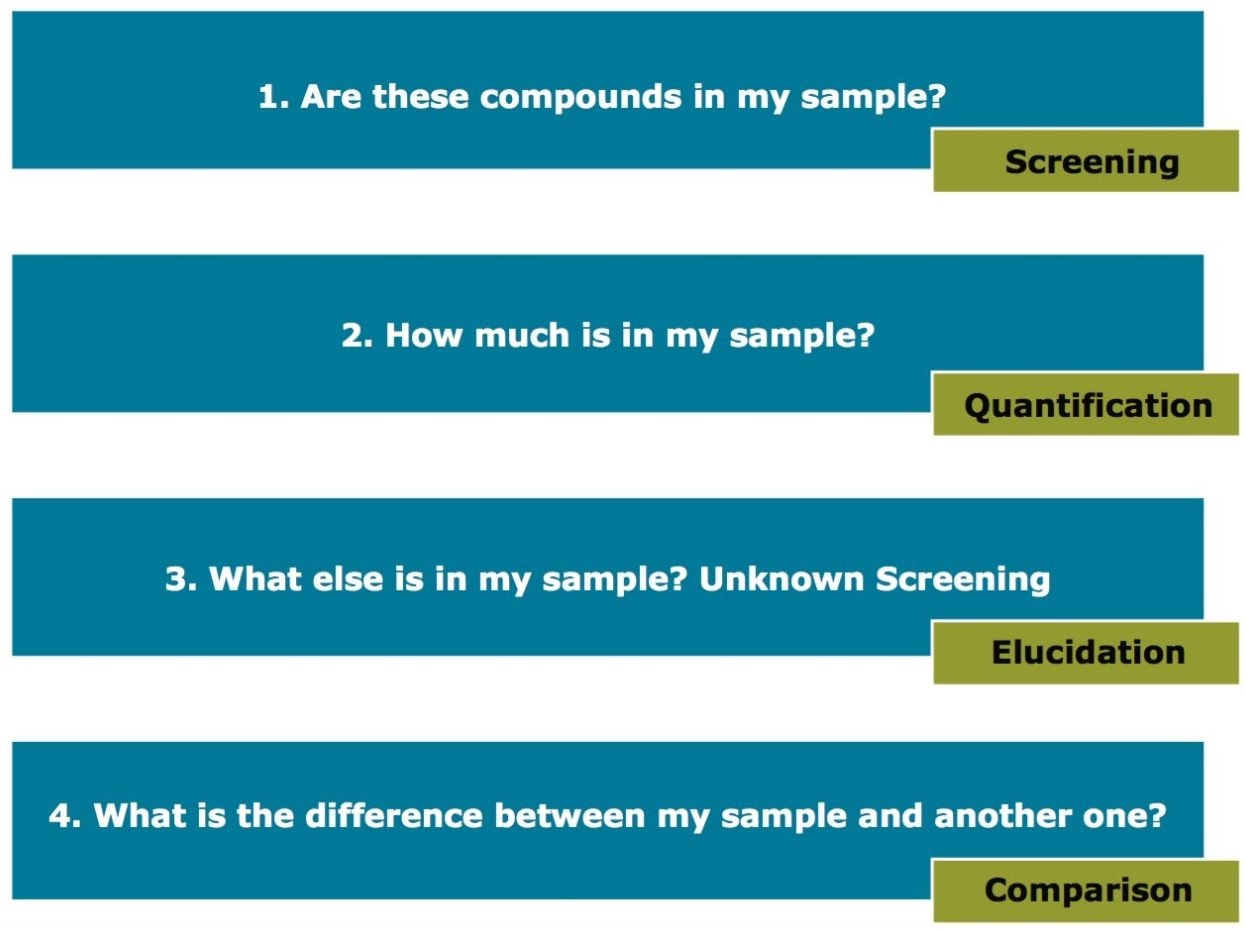 1. Are these compounds in my sample?

Screening

2. How much is in my sample?

Quantification

3. What else is in my sample? Unknown Screening

Elucidation

4. What is the difference between my sample and another one?

Comparison